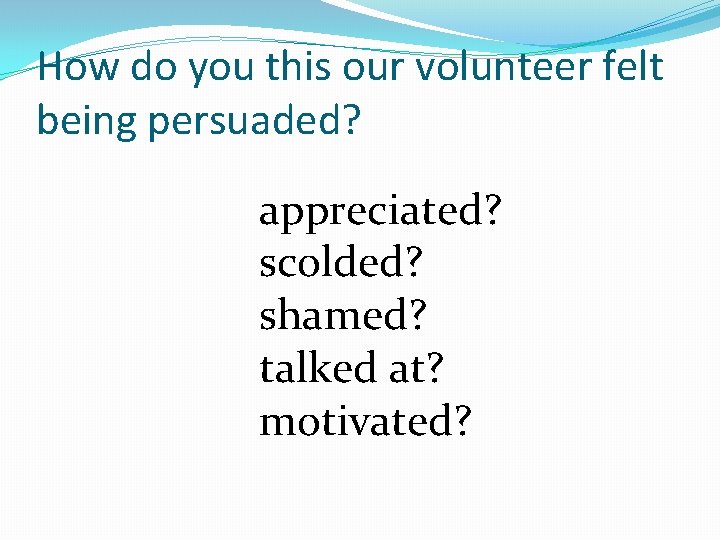 How do you this our volunteer felt being persuaded?

appreciated?
scolded?
shamed?
talked at?
motivated?